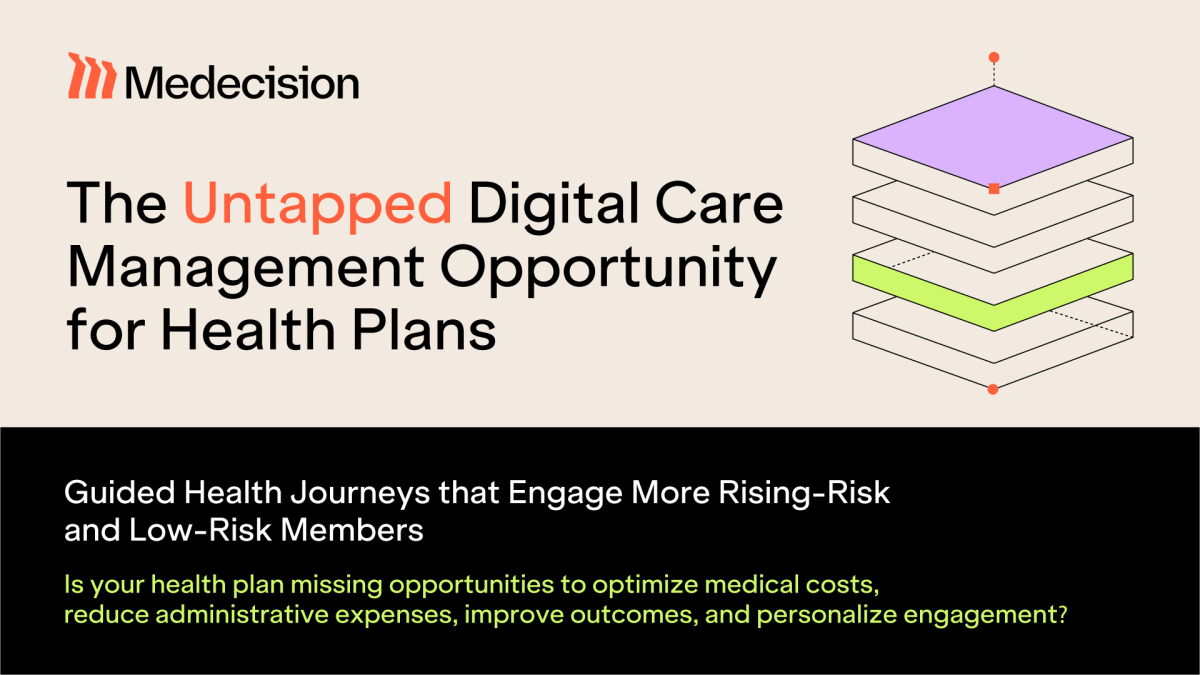 Medecision

The Untapped Digital Care Management Opportunity for Health Plans

Guided Health Journeys that Engage More Rising-Risk and Low-Risk Members

Is your health plan missing opportunities to optimize medical costs, reduce administrative expenses, improve outcomes, and personalize engagement?